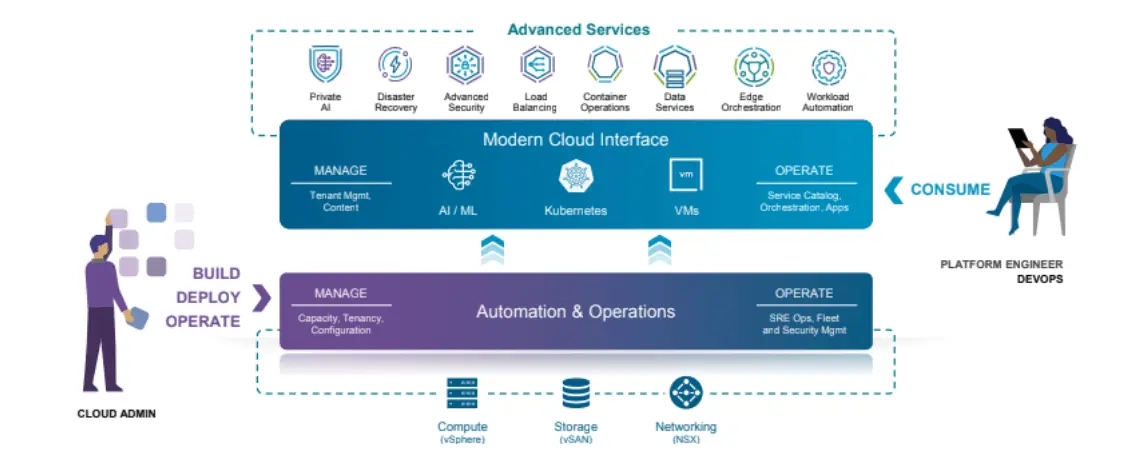 Advanced Services

Private AI

Disaster Recovery

Advanced Security

Load Balancing

Container Operations

Data Services

Edge Orchestration

Workload Automation

Modern Cloud Interface

MANAGE

Tenant Mgmt, Content

AI / ML

Kubernetes

vm

VMs

OPERATE

Service Catalog, Orchestration, Apps

CONSUME

PLATFORM ENGINEER DEVOPS

BUILD DEPLOY OPERATE

MANAGE

Capacity, Tenancy, Configuration

Automation & Operations

OPERATE

SRE Ops, Fleet and Security Mgmt

CLOUD ADMIN

Compute (vSphere)

Storage (vSAN)

Networking (NSX)